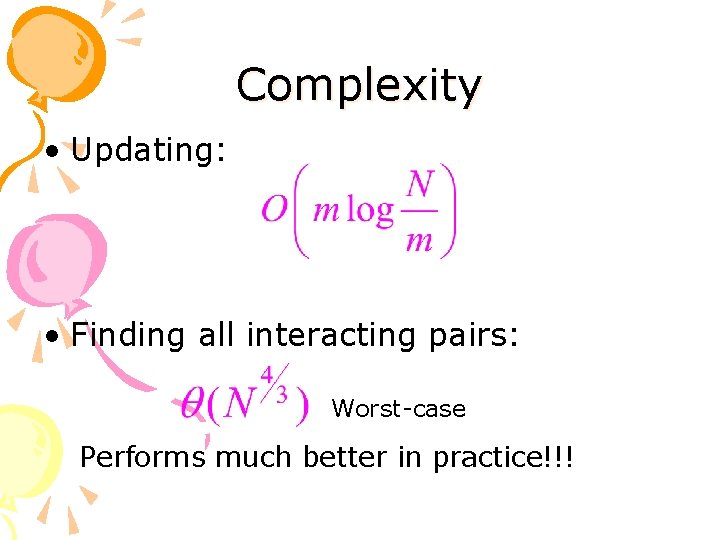 Complexity

• Updating:

$O\left(m \log \frac{N}{m}\right)$

• Finding all interacting pairs:

$\theta(N^{4/3})$ Worst-case

Performs much better in practice!!!